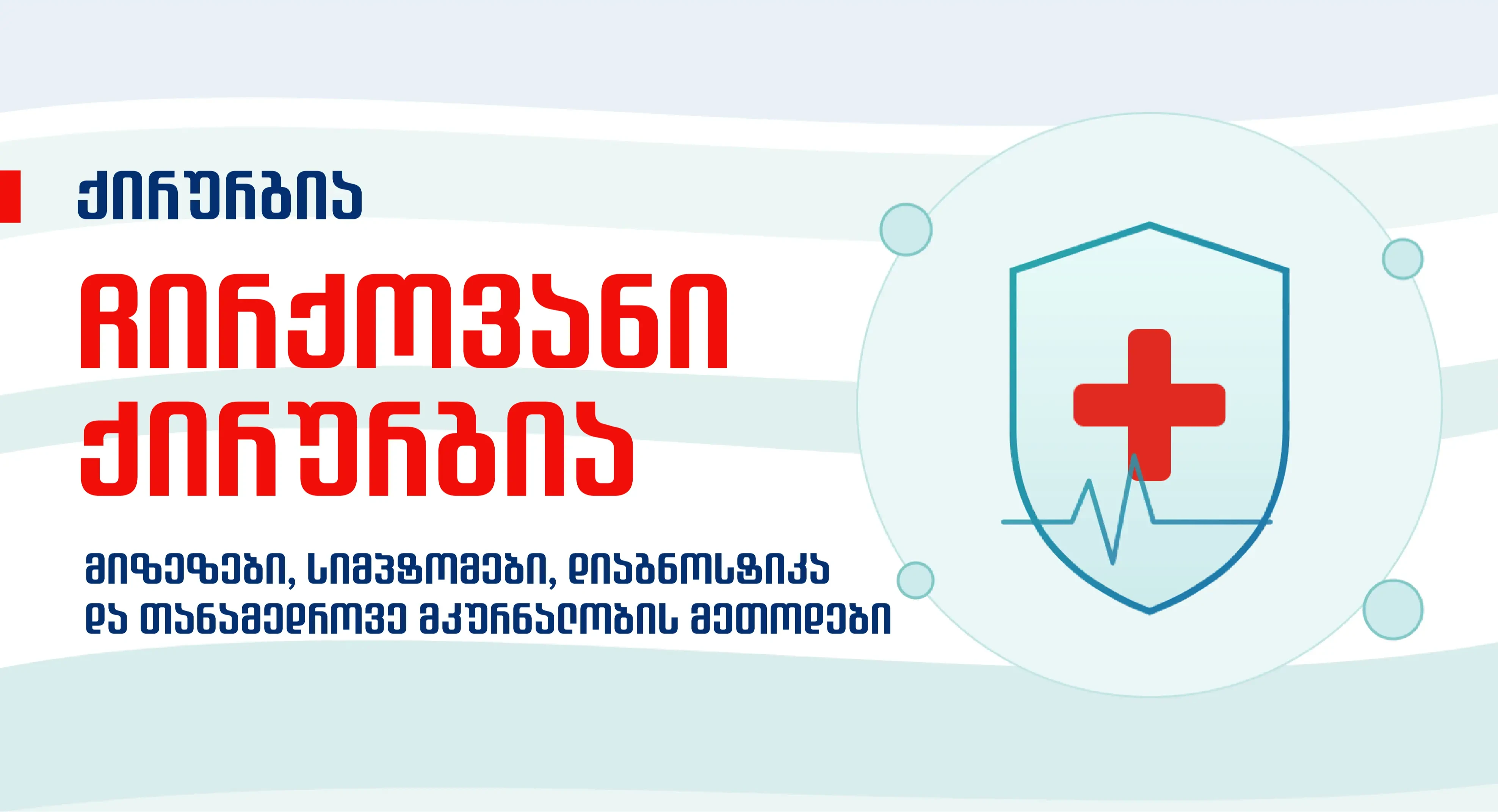 ქირურგია

ჩირქოვანი ქირურგია

მიზეზები, სიმპტომები, დიაგნოსტიკა და თანამედროვე მკურნალობის მეთოდები